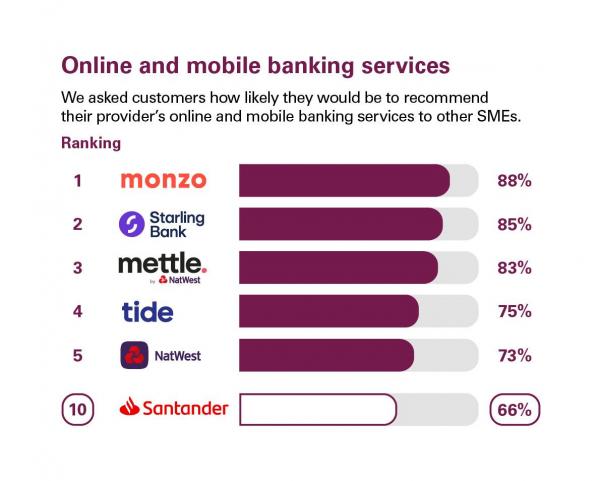 Online and mobile banking services

We asked customers how likely they would be to recommend their provider's online and mobile banking services to other SMEs.

Ranking

1 monzo 88%

2 Starling Bank 85%

3 mettle. by NatWest 83%

4 tide 75%

5 NatWest 73%

10 Santander 66%